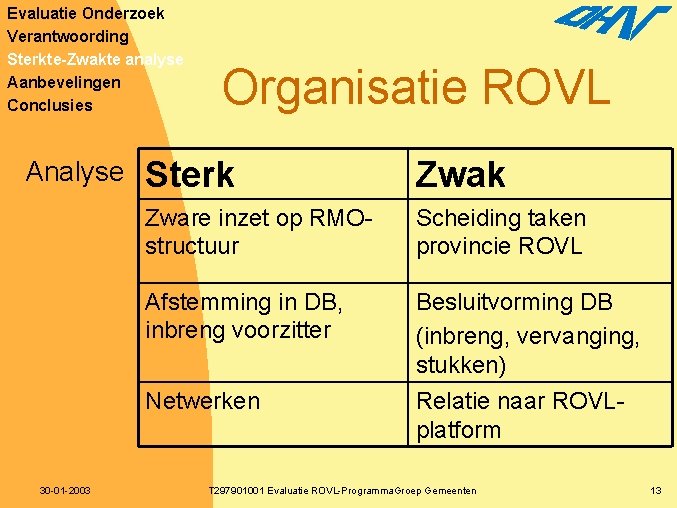 Evaluatie Onderzoek
Verantwoording
Sterkte-Zwakte analyse
Aanbevelingen
Conclusies

DHV

Organisatie ROVL

Analyse

| Sterk | Zwak |
|---|---|
| Zware inzet op RMO-structuur | Scheiding taken provincie ROVL |
| Afstemming in DB, inbreng voorzitter | Besluitvorming DB (inbreng, vervanging, stukken) |
| Netwerken | Relatie naar ROVL-platform |

30-01-2003
T297901001 Evaluatie ROVL-ProgrammaGroep Gemeenten
13